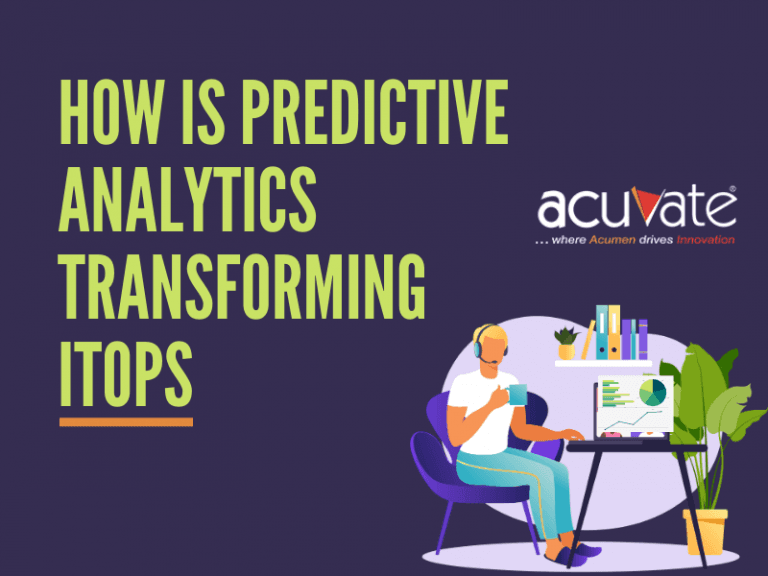 HOW IS PREDICTIVE ANALYTICS TRANSFORMING ITOPS

acuvate®
... where Acumen drives Innovation